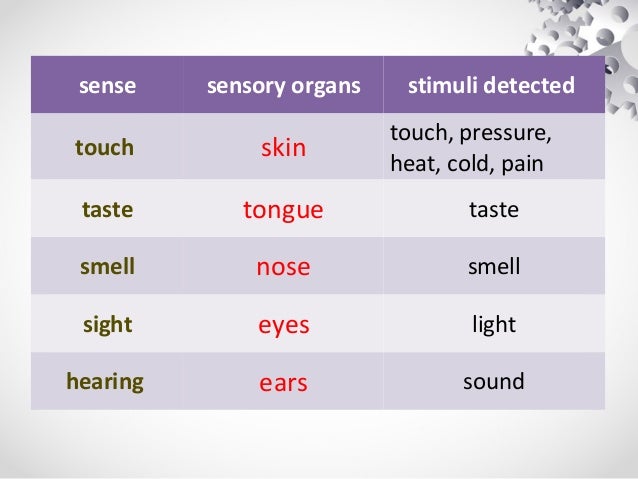 | sense | sensory organs | stimuli detected |
|---|---|---|
| touch | skin | touch, pressure, heat, cold, pain |
| taste | tongue | taste |
| smell | nose | smell |
| sight | eyes | light |
| hearing | ears | sound |